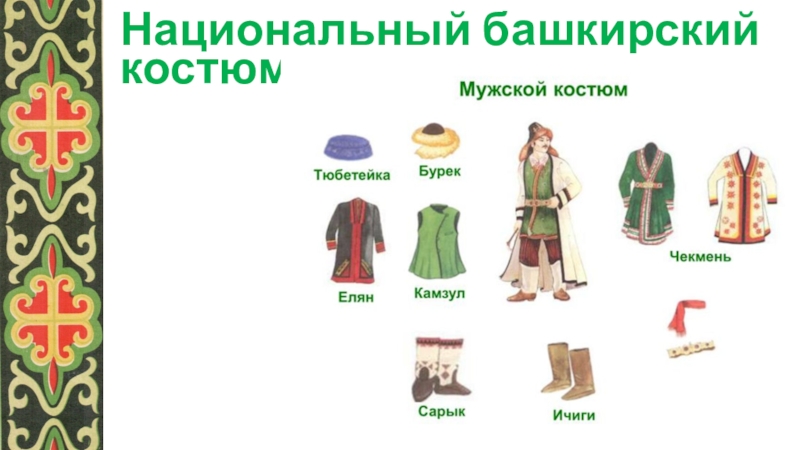 Национальный башкирский костюм

Мужской костюм

Тюбетейка

Бурек

Елян

Камзул

Чекмень

Сарык

Ичиги